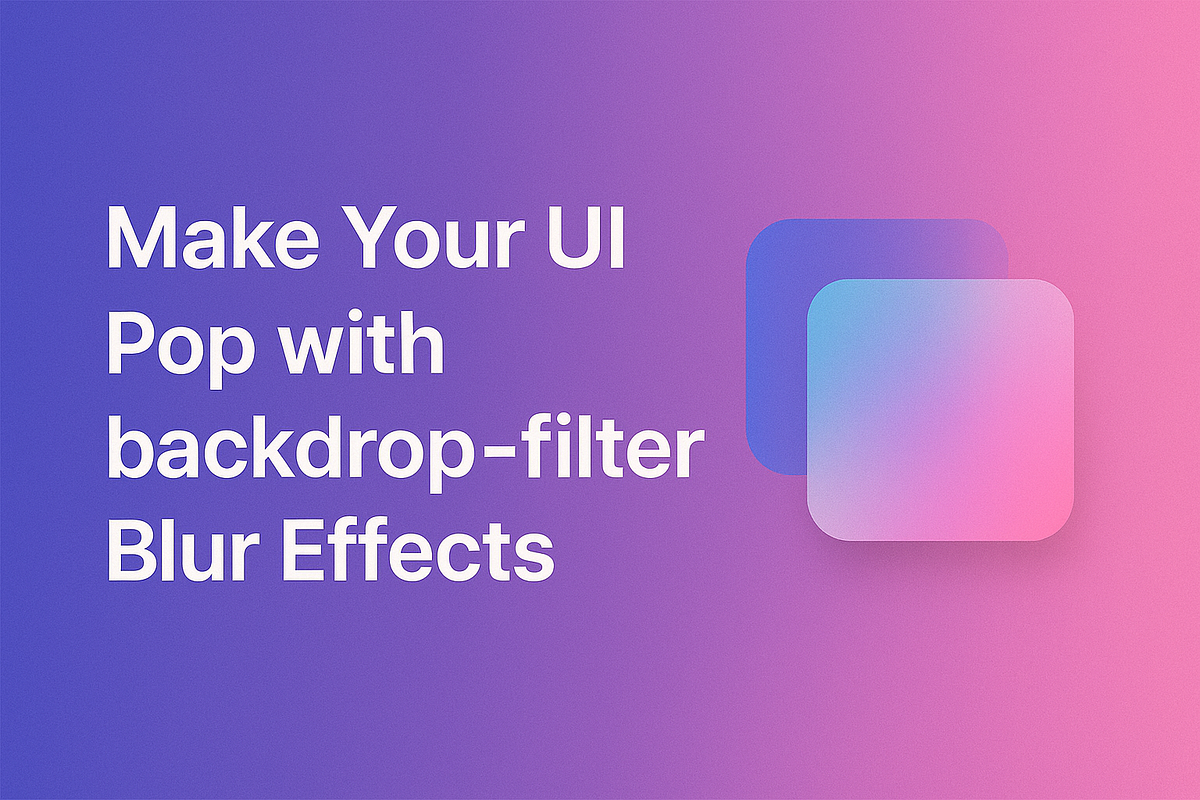 Make Your UI Pop with backdrop-filter Blur Effects